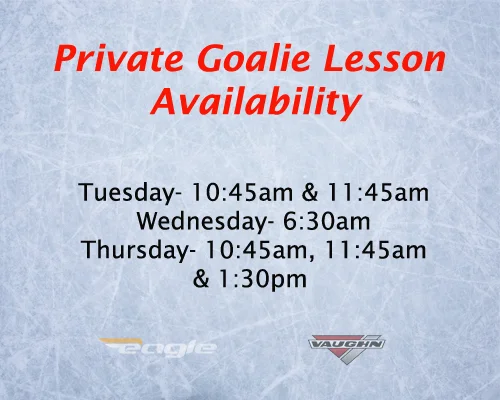 Private Goalie Lesson Availability

Tuesday- 10:45am & 11:45am
Wednesday- 6:30am
Thursday- 10:45am, 11:45am & 1:30pm

eagle

VAUGHN